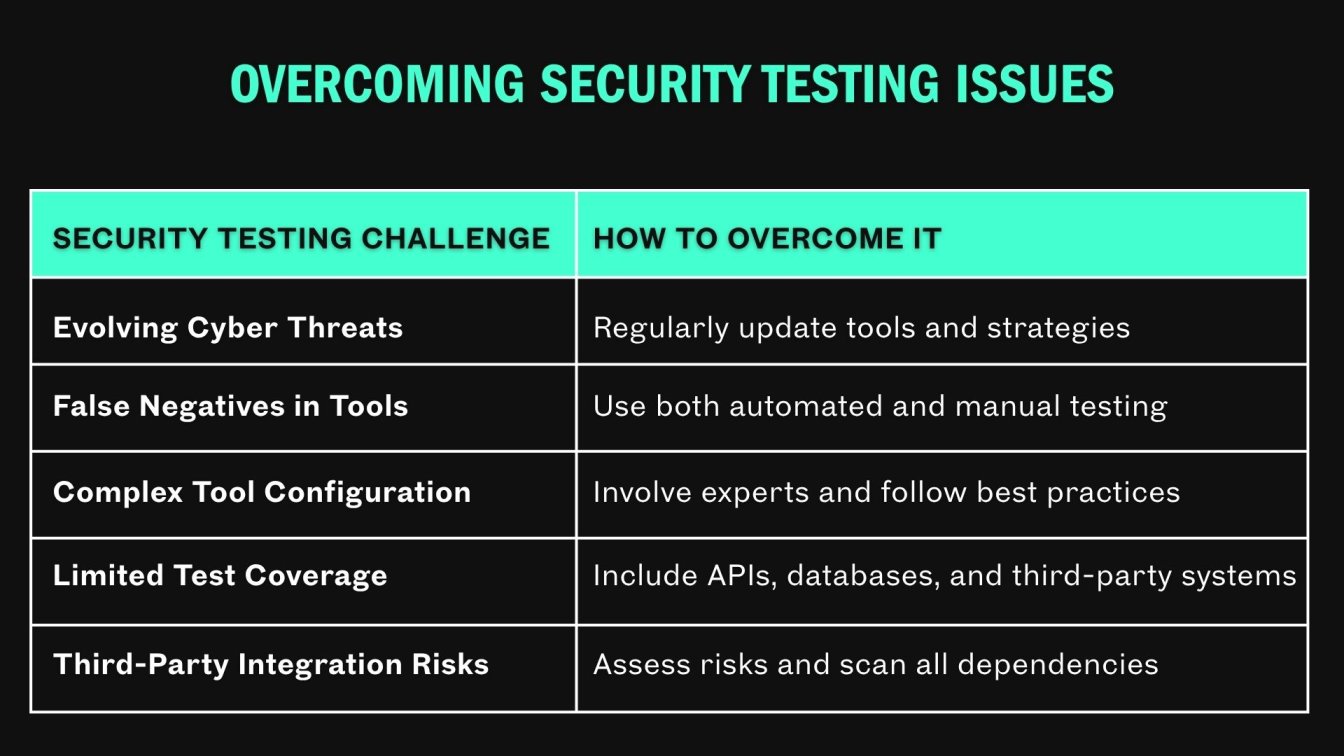 OVERCOMING SECURITY TESTING ISSUES

| SECURITY TESTING CHALLENGE | HOW TO OVERCOME IT |
|---|---|
| Evolving Cyber Threats | Regularly update tools and strategies |
| False Negatives in Tools | Use both automated and manual testing |
| Complex Tool Configuration | Involve experts and follow best practices |
| Limited Test Coverage | Include APIs, databases, and third-party systems |
| Third-Party Integration Risks | Assess risks and scan all dependencies |